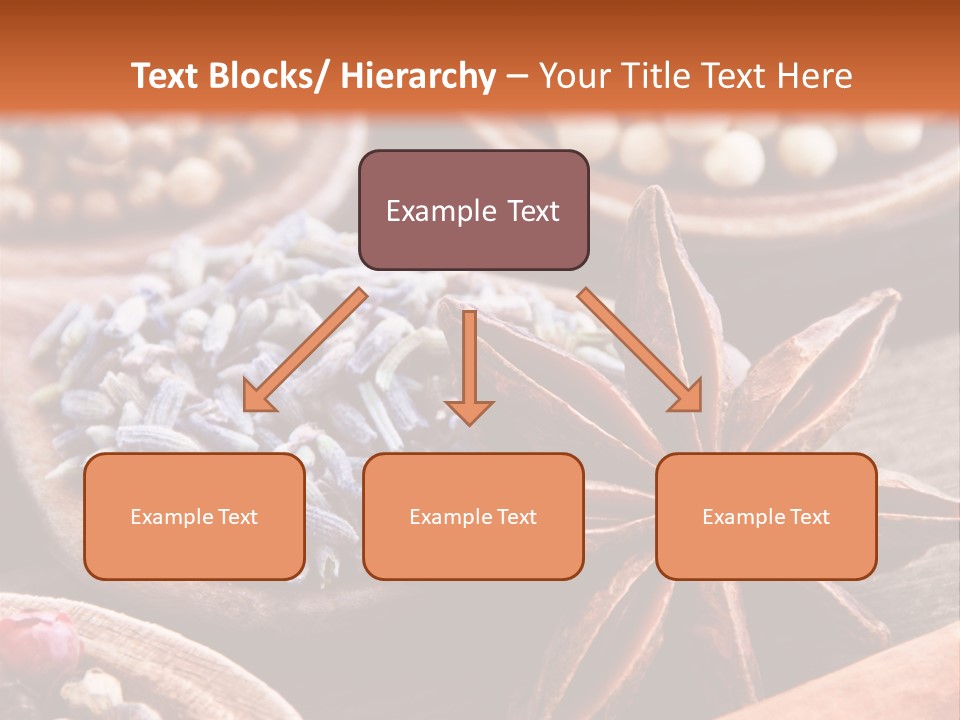 Text Blocks/ Hierarchy – Your Title Text Here

Example Text

Example Text

Example Text

Example Text